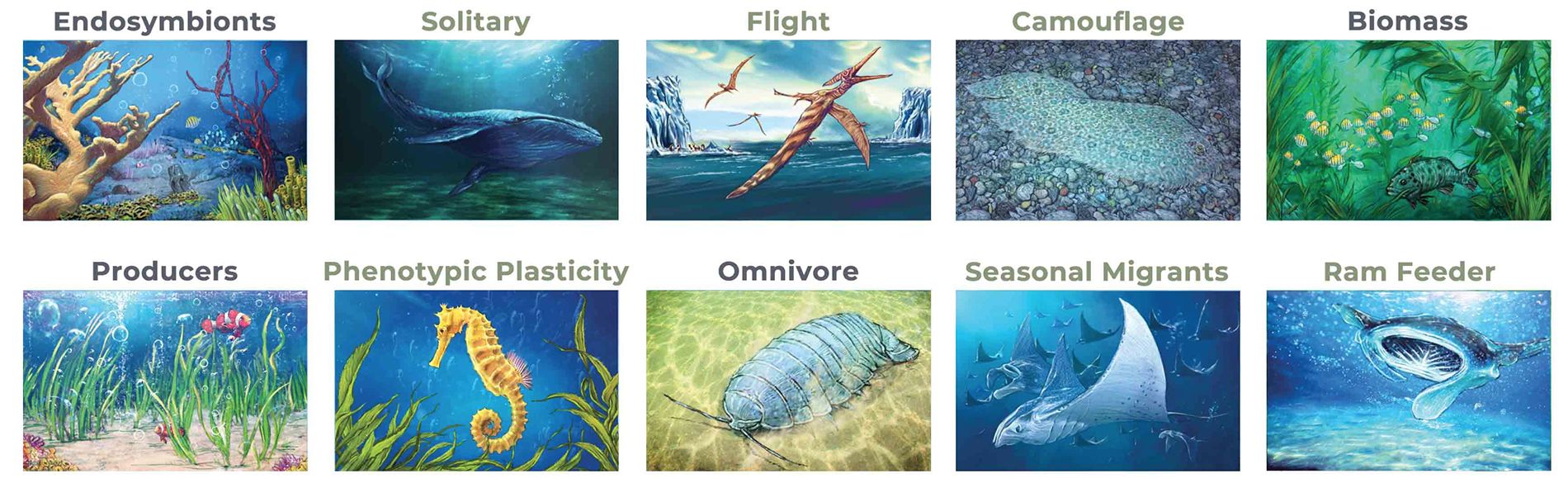 Endosymbionts

Solitary

Flight

Camouflage

Biomass

Producers

Phenotypic Plasticity

Omnivore

Seasonal Migrants

Ram Feeder